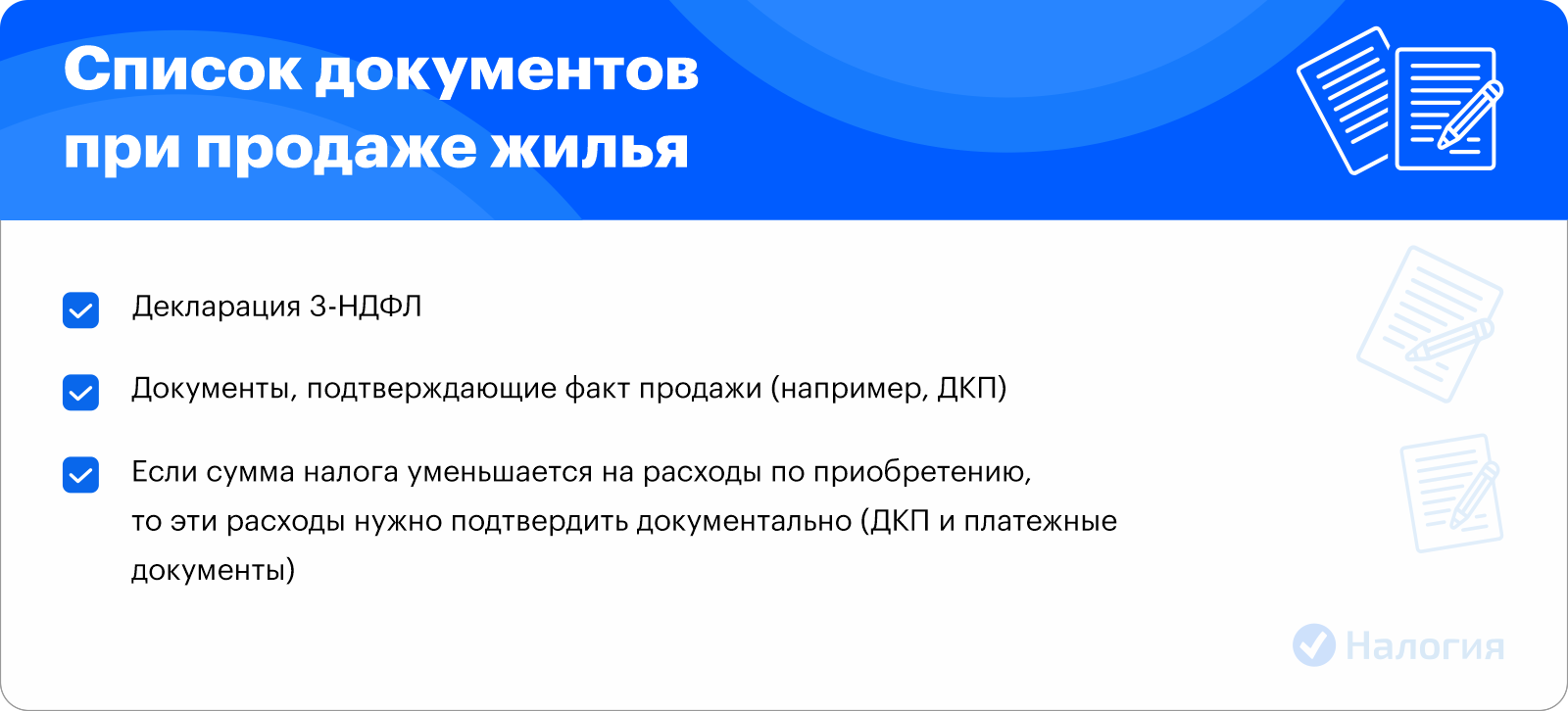 Список документов при продаже жилья

Декларация 3-НДФЛ

Документы, подтверждающие факт продажи (например, ДКП)

Если сумма налога уменьшается на расходы по приобретению, то эти расходы нужно подтвердить документально (ДКП и платежные документы)

Налогия